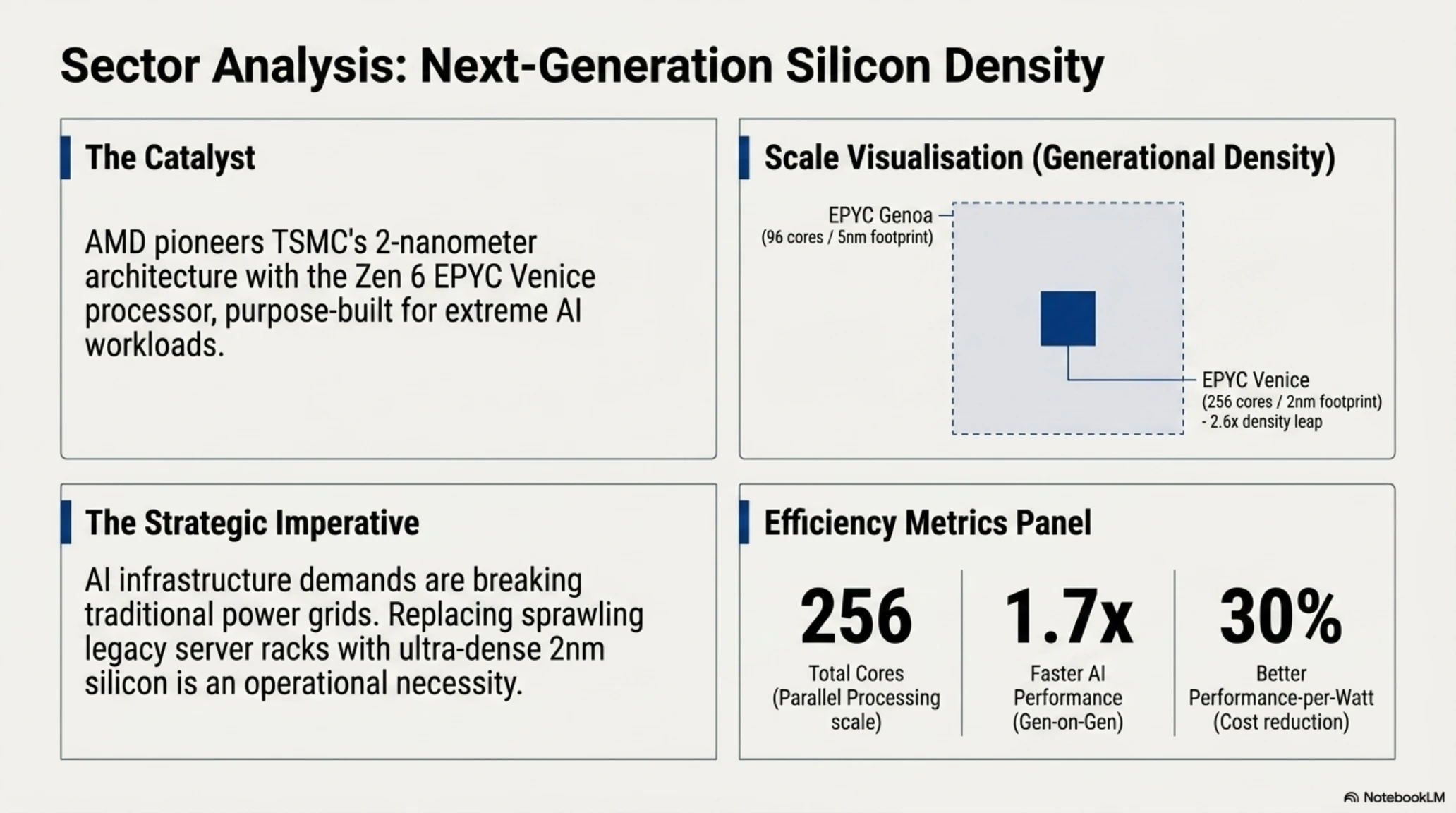 Sector Analysis: Next-Generation Silicon Density

The Catalyst

AMD pioneers TSMC's 2-nanometer architecture with the Zen 6 EPYC Venice processor, purpose-built for extreme AI workloads.

Scale Visualisation (Generational Density)

EPYC Genoa
(96 cores / 5nm footprint)

EPYC Venice
(256 cores / 2nm footprint)
- 2.6x density leap

The Strategic Imperative

AI infrastructure demands are breaking traditional power grids. Replacing sprawling legacy server racks with ultra-dense 2nm silicon is an operational necessity.

Efficiency Metrics Panel

256
Total Cores
(Parallel Processing scale)

1.7x
Faster AI Performance
(Gen-on-Gen)

30%
Better Performance-per-Watt
(Cost reduction)

NotebookLM